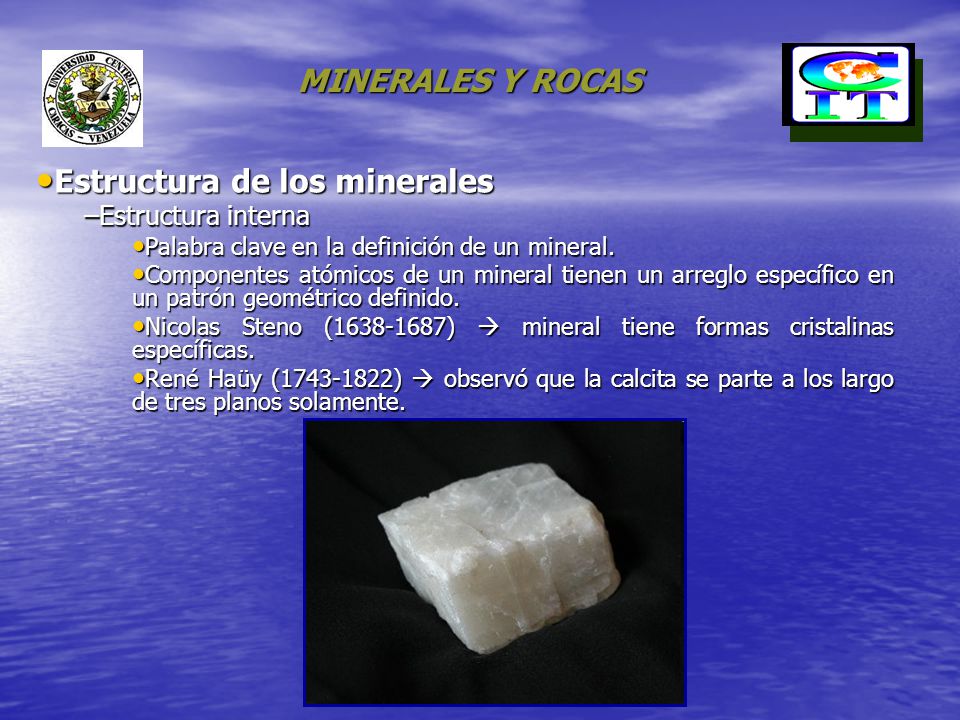 UNIVERSIDAD CENTRAL
CARACAS - VENEZUELA

MINERALES Y ROCAS

CIT

•Estructura de los minerales
–Estructura interna
•Palabra clave en la definición de un mineral.
•Componentes atómicos de un mineral tienen un arreglo específico en un patrón geométrico definido.
•Nicolas Steno (1638-1687) → mineral tiene formas cristalinas específicas.
•René Haüy (1743-1822) → observó que la calcita se parte a los largo de tres planos solamente.